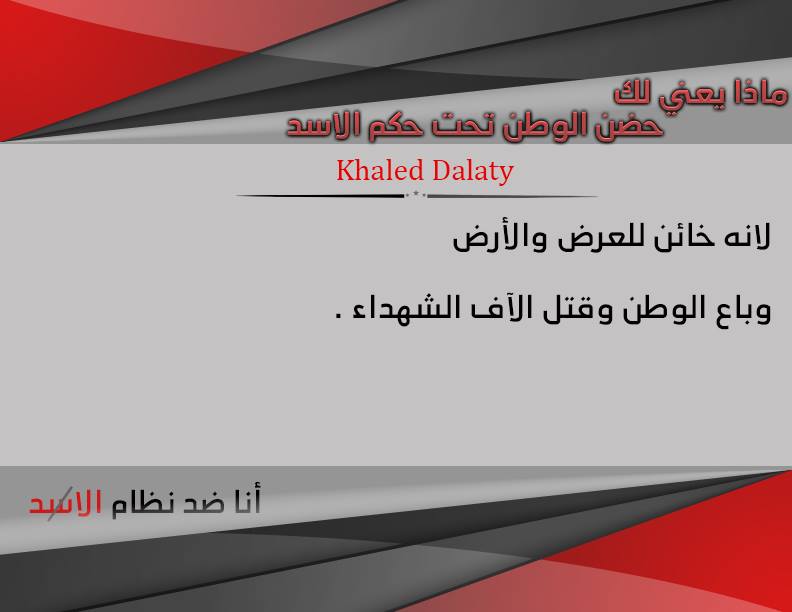 ماذا يعني لك
حضن الوطن تحت حكم الاسد

Khaled Dalaty

لانه خائن للعرض والأرض

وباع الوطن وقتل الآف الشهداء .

أنا ضد نظام الاسد